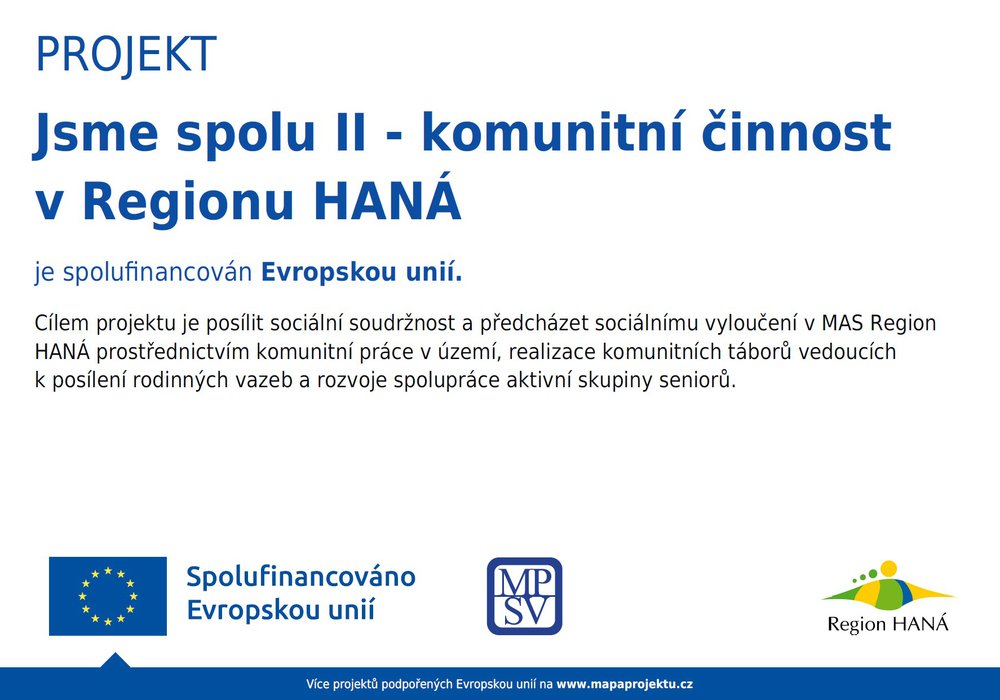 PROJEKT

Jsme spolu II - komunitní činnost v Regionu HANÁ

je spolufinancován Evropskou unií.

Cílem projektu je posílit sociální soudržnost a předcházet sociálnímu vyloučení v MAS Region HANÁ prostřednictvím komunitní práce v území, realizace komunitních táborů vedoucích k posílení rodinných vazeb a rozvoje spolupráce aktivní skupiny seniorů.

Spolufinancováno Evropskou unií

MPSV

Region HANÁ

Více projektů podpořených Evropskou unií na www.mapaprojektu.cz